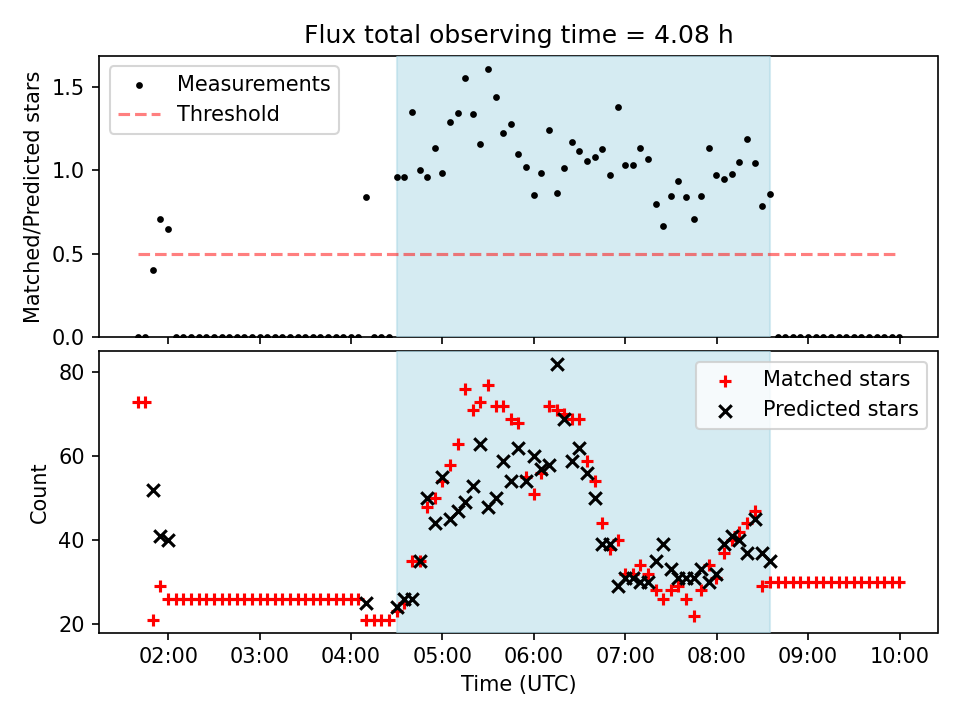 Flux total observing time = 4.08 h

Measurements
Threshold

Matched/Predicted stars

1.5
1.0
0.5
0.0

Matched stars
Predicted stars

Count

80
60
40
20

02:00 03:00 04:00 05:00 06:00 07:00 08:00 09:00 10:00

Time (UTC)